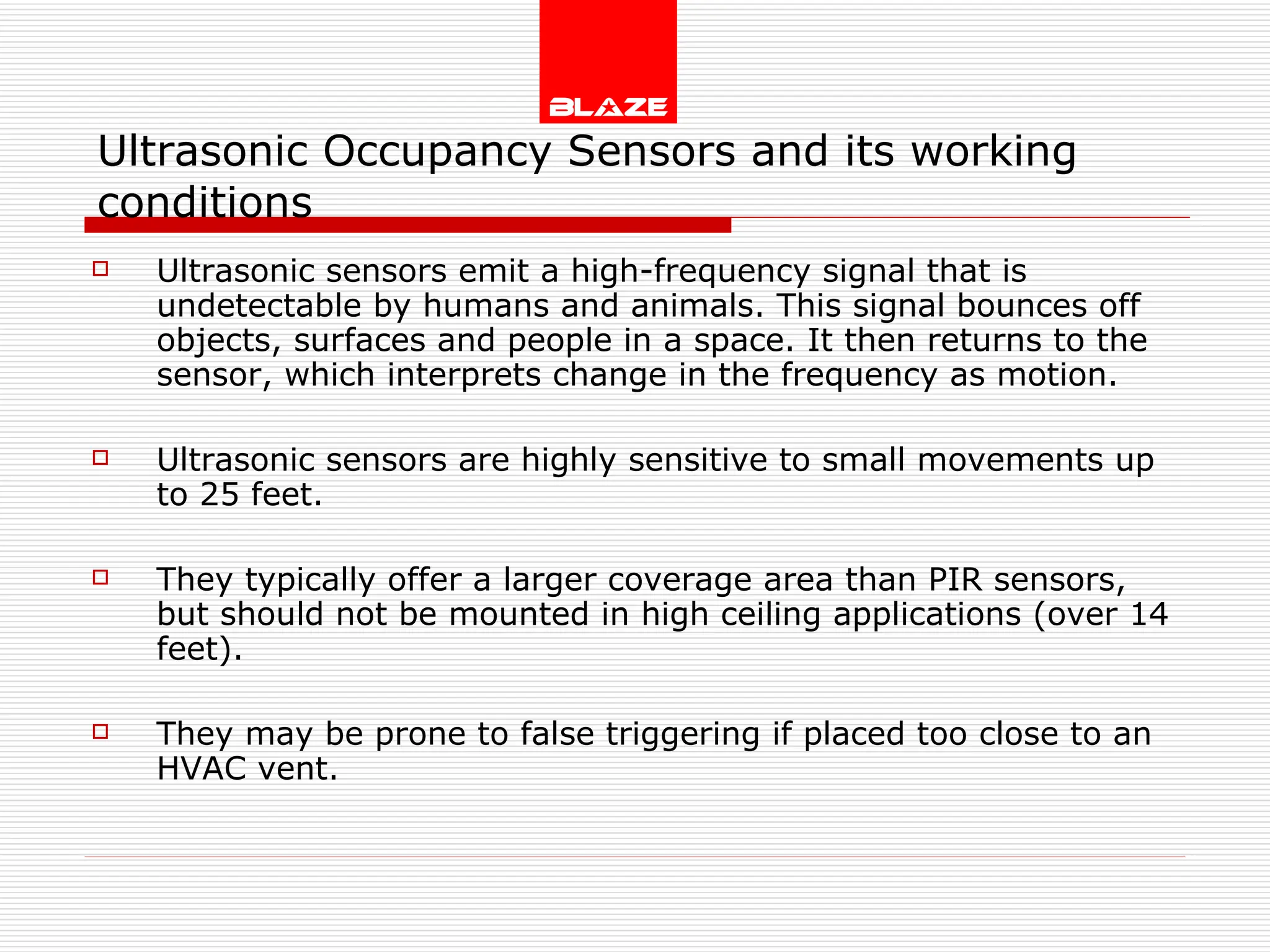 BLAZE

Ultrasonic Occupancy Sensors and its working conditions

Ultrasonic sensors emit a high-frequency signal that is undetectable by humans and animals. This signal bounces off objects, surfaces and people in a space. It then returns to the sensor, which interprets change in the frequency as motion.

Ultrasonic sensors are highly sensitive to small movements up to 25 feet.

They typically offer a larger coverage area than PIR sensors, but should not be mounted in high ceiling applications (over 14 feet).

They may be prone to false triggering if placed too close to an HVAC vent.